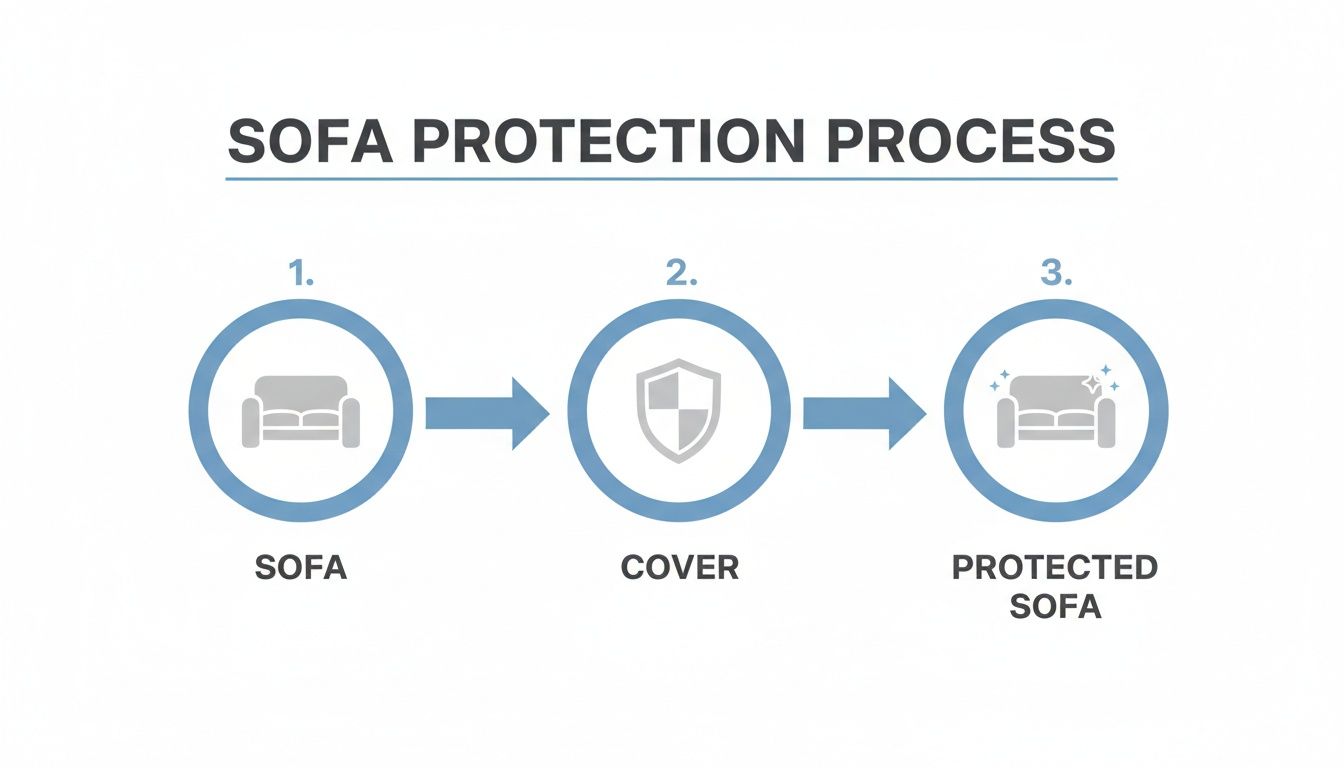 SOFA PROTECTION PROCESS

1.

SOFA

2.

COVER

3.

PROTECTED SOFA